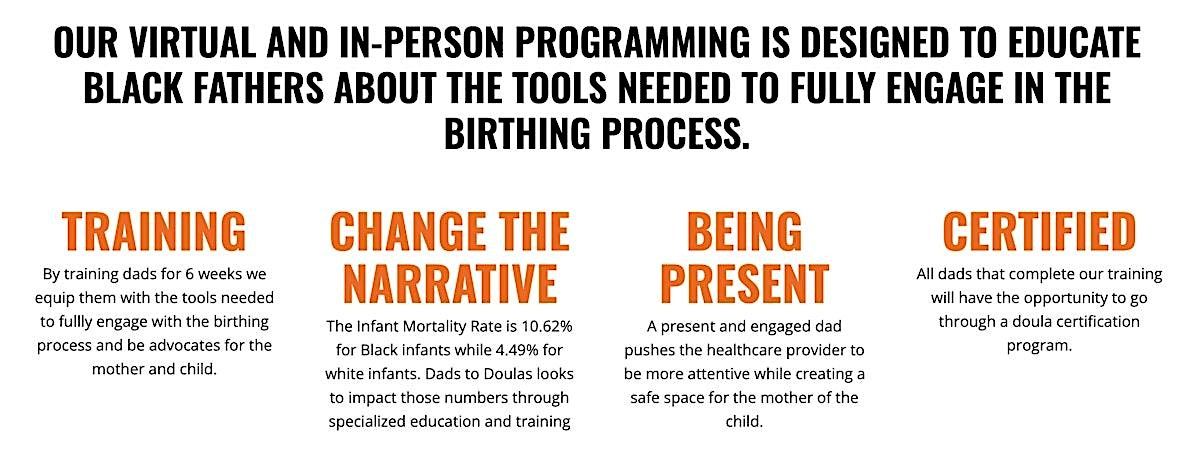 OUR VIRTUAL AND IN-PERSON PROGRAMMING IS DESIGNED TO EDUCATE BLACK FATHERS ABOUT THE TOOLS NEEDED TO FULLY ENGAGE IN THE BIRTHING PROCESS.

TRAINING

By training dads for 6 weeks we equip them with the tools needed to fullly engage with the birthing process and be advocates for the mother and child.

CHANGE THE NARRATIVE

The Infant Mortality Rate is 10.62% for Black infants while 4.49% for white infants. Dads to Doulas looks to impact those numbers through specialized education and training

BEING PRESENT

A present and engaged dad pushes the healthcare provider to be more attentive while creating a safe space for the mother of the child.

CERTIFIED

All dads that complete our training will have the opportunity to go through a doula certification program.